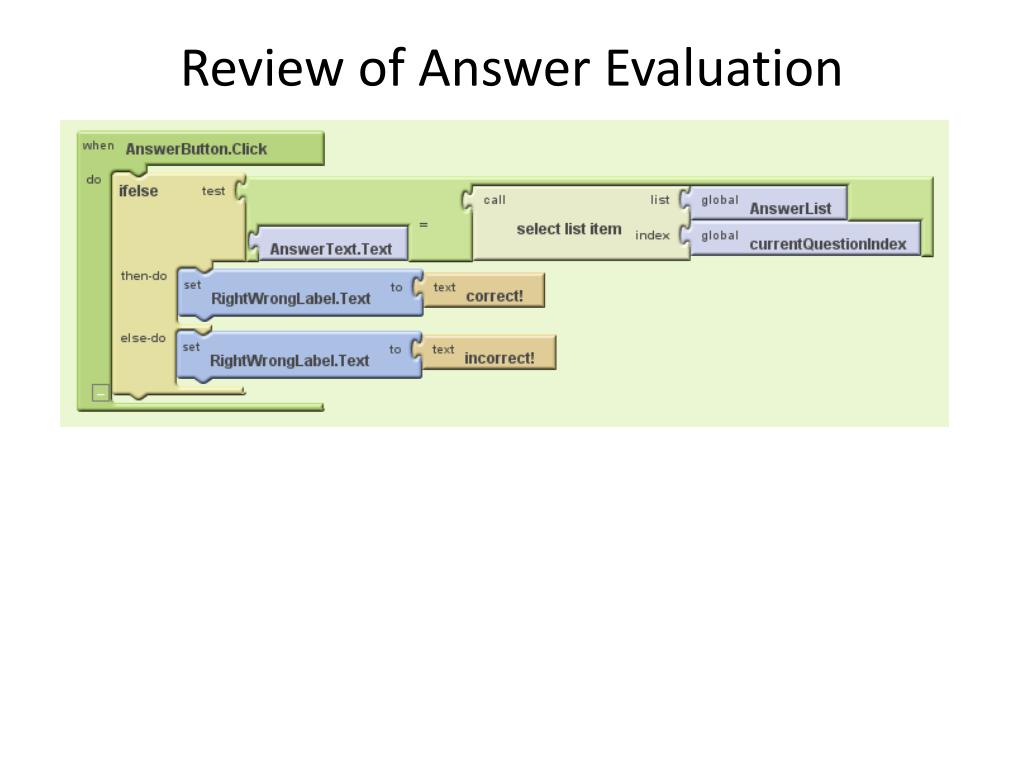 Review of Answer Evaluation

when AnswerButton.Click
do ifelse test
AnswerText.Text = call select list item list global AnswerList
index global currentQuestionIndex
then-do set RightWrongLabel.Text to text correct!
else-do set RightWrongLabel.Text to text incorrect!